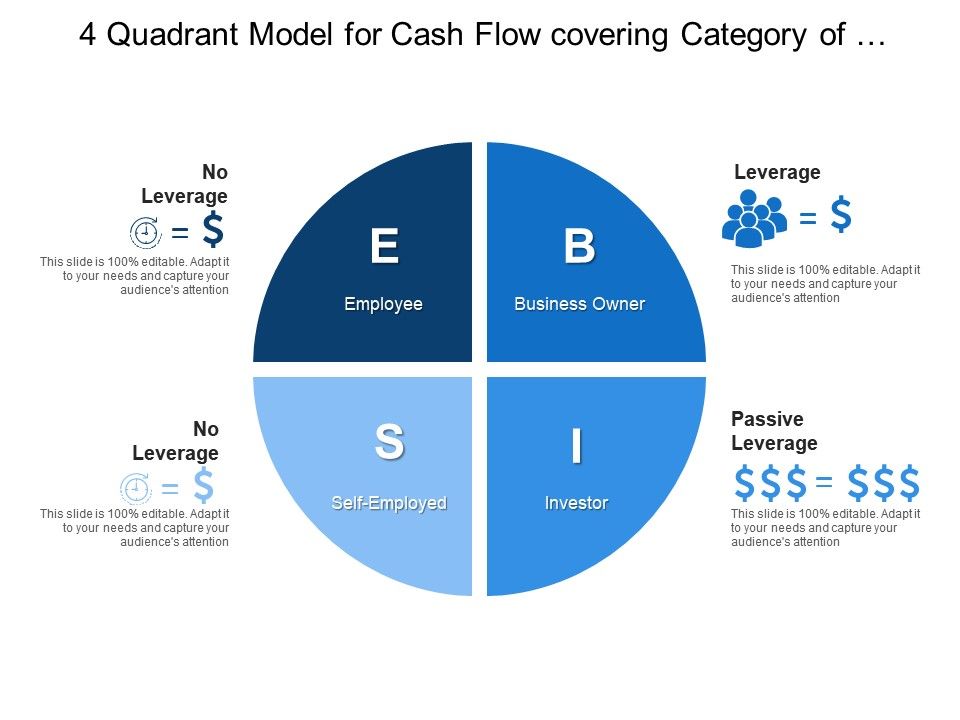 4 Quadrant Model for Cash Flow covering Category of …

No Leverage

= $

This slide is 100% editable. Adapt it to your needs and capture your audience's attention

E

Employee

B

Business Owner

Leverage

= $

This slide is 100% editable. Adapt it to your needs and capture your audience's attention

No Leverage

= $

This slide is 100% editable. Adapt it to your needs and capture your audience's attention

S

Self-Employed

I

Investor

Passive Leverage

$$$ = $$$

This slide is 100% editable. Adapt it to your needs and capture your audience's attention